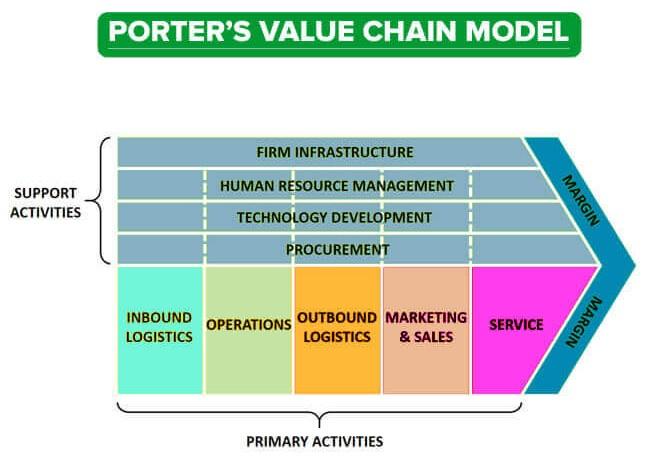 PORTER'S VALUE CHAIN MODEL

SUPPORT ACTIVITIES

FIRM INFRASTRUCTURE

HUMAN RESOURCE MANAGEMENT

TECHNOLOGY DEVELOPMENT

PROCUREMENT

MARGIN

INBOUND LOGISTICS

OPERATIONS

OUTBOUND LOGISTICS

MARKETING & SALES

SERVICE

MARGIN

PRIMARY ACTIVITIES